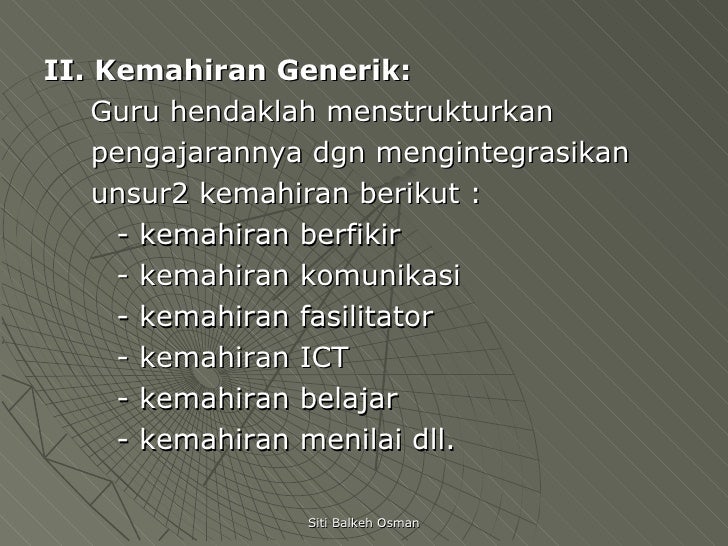 II. Kemahiran Generik:

Guru hendaklah menstrukturkan pengajarannya dgn mengintegrasikan unsur2 kemahiran berikut :

- kemahiran berfikir
- kemahiran komunikasi
- kemahiran fasilitator
- kemahiran ICT
- kemahiran belajar
- kemahiran menilai dll.

Siti Balkeh Osman